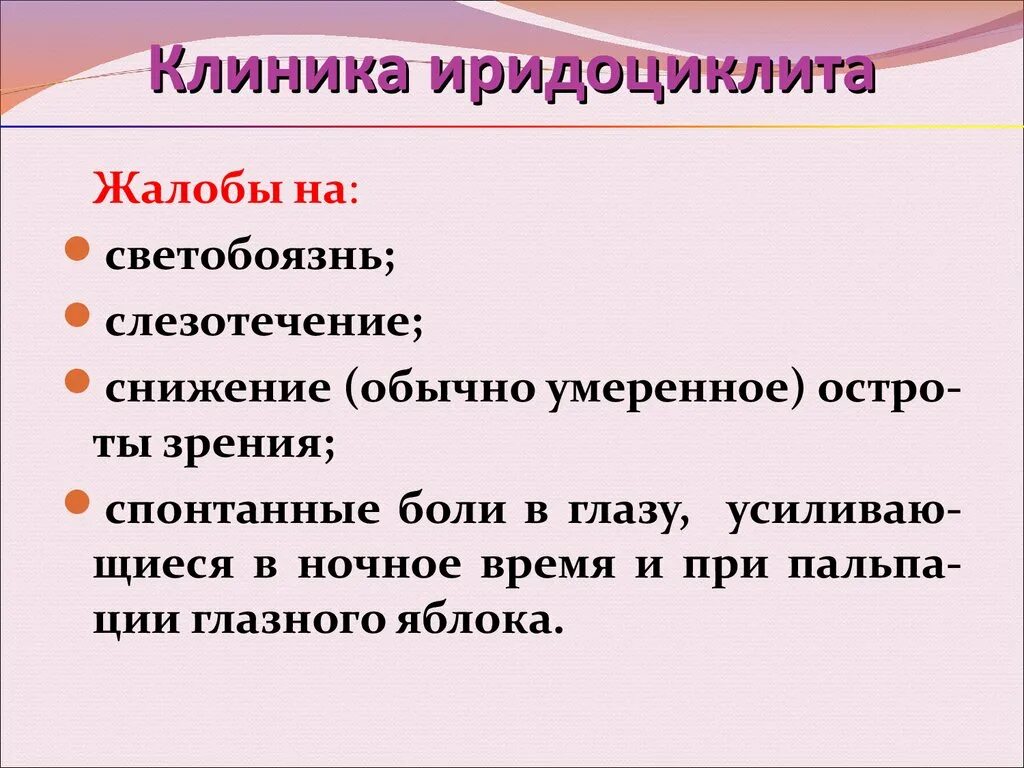 Клиника иридоциклита

Жалобы на:

светобоязнь;

слезотечение;

снижение (обычно умеренное) остроты зрения;

спонтанные боли в глазу, усиливающиеся в ночное время и при пальпации глазного яблока.